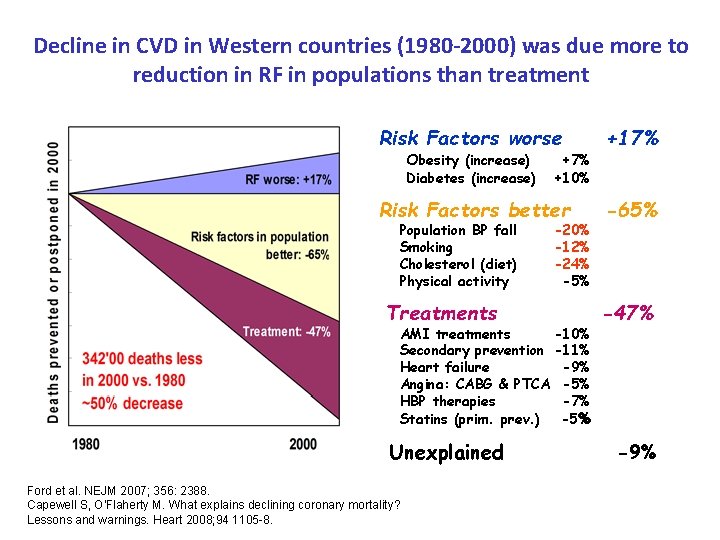 Decline in CVD in Western countries (1980-2000) was due more to reduction in RF in populations than treatment

Deaths prevented or postponed in 2000

RF worse: +17%

Risk factors in population better: -65%

Treatment: -47%

342'00 deaths less in 2000 vs. 1980 ~50% decrease

1980

2000

Risk Factors worse +17%
Obesity (increase) +7%
Diabetes (increase) +10%

Risk Factors better -65%
Population BP fall -20%
Smoking -12%
Cholesterol (diet) -24%
Physical activity -5%

Treatments -47%
AMI treatments -10%
Secondary prevention -11%
Heart failure -9%
Angina: CABG & PTCA -5%
HBP therapies -7%
Statins (prim. prev.) -5%

Unexplained -9%

Ford et al. NEJM 2007; 356: 2388.
Capewell S, O'Flaherty M. What explains declining coronary mortality? Lessons and warnings. Heart 2008;94 1105-8.